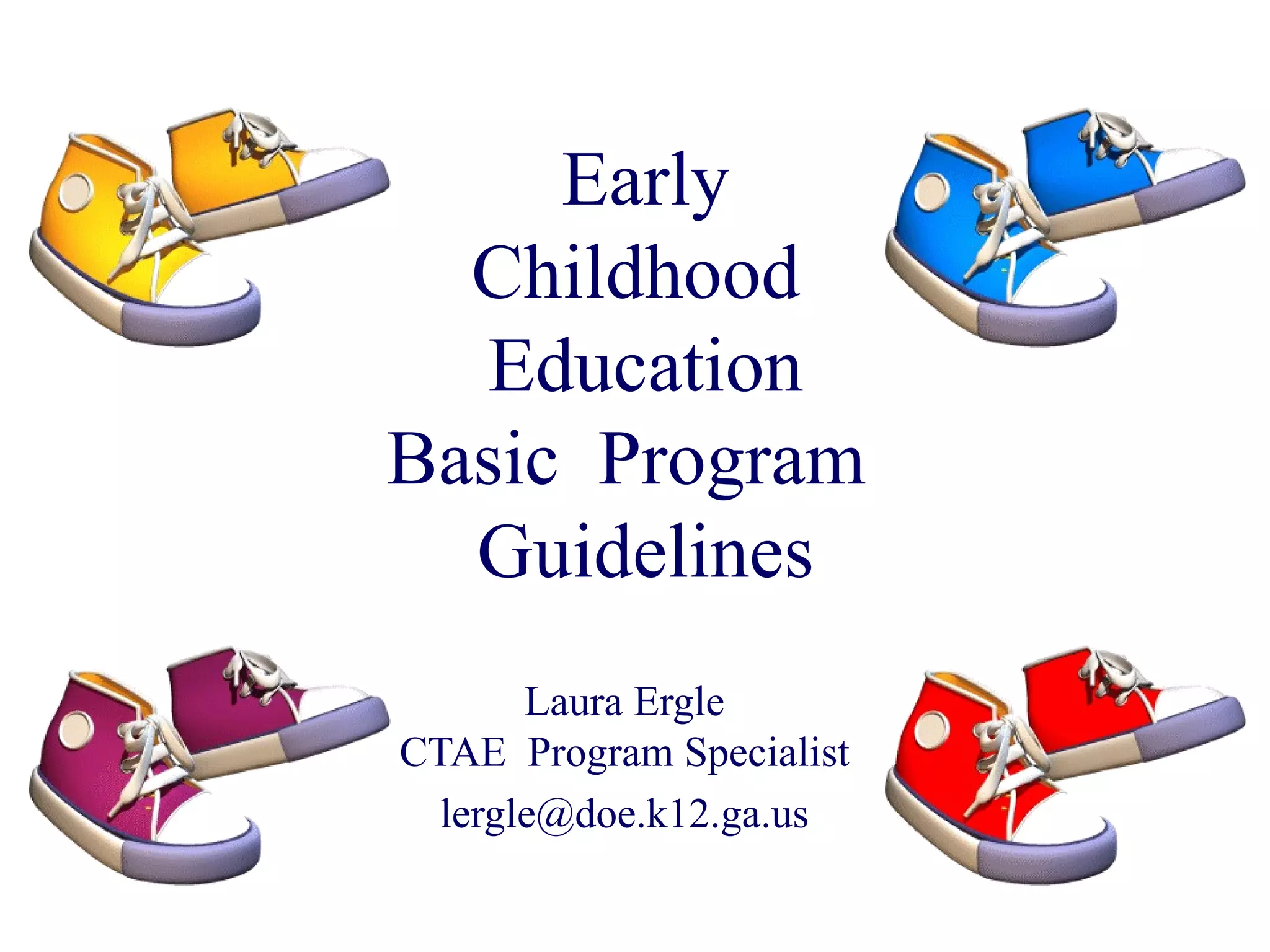 Early Childhood Education Basic Program Guidelines

Laura Ergle
CTAE Program Specialist
lergle@doe.k12.ga.us